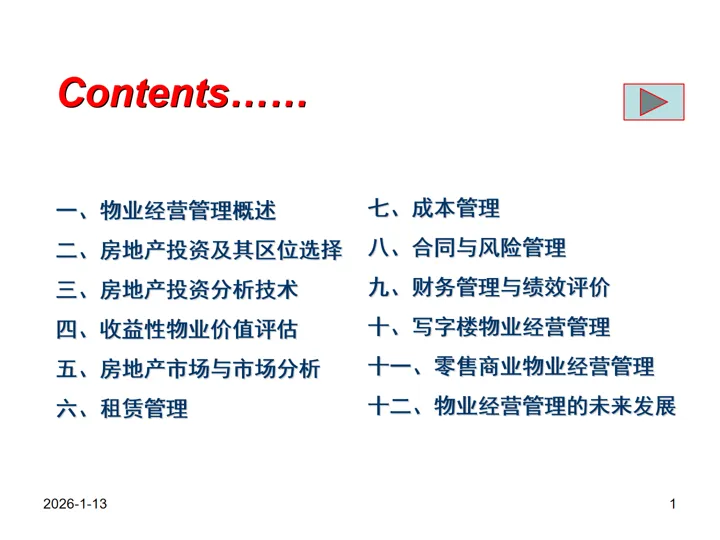 Contents……

一、物业经营管理概述
二、房地产投资及其区位选择
三、房地产投资分析技术
四、收益性物业价值评估
五、房地产市场与市场分析
六、租赁管理

七、成本管理
八、合同与风险管理
九、财务管理与绩效评价
十、写字楼物业经营管理
十一、零售商业物业经营管理
十二、物业经营管理的未来发展

2026-1-13

1